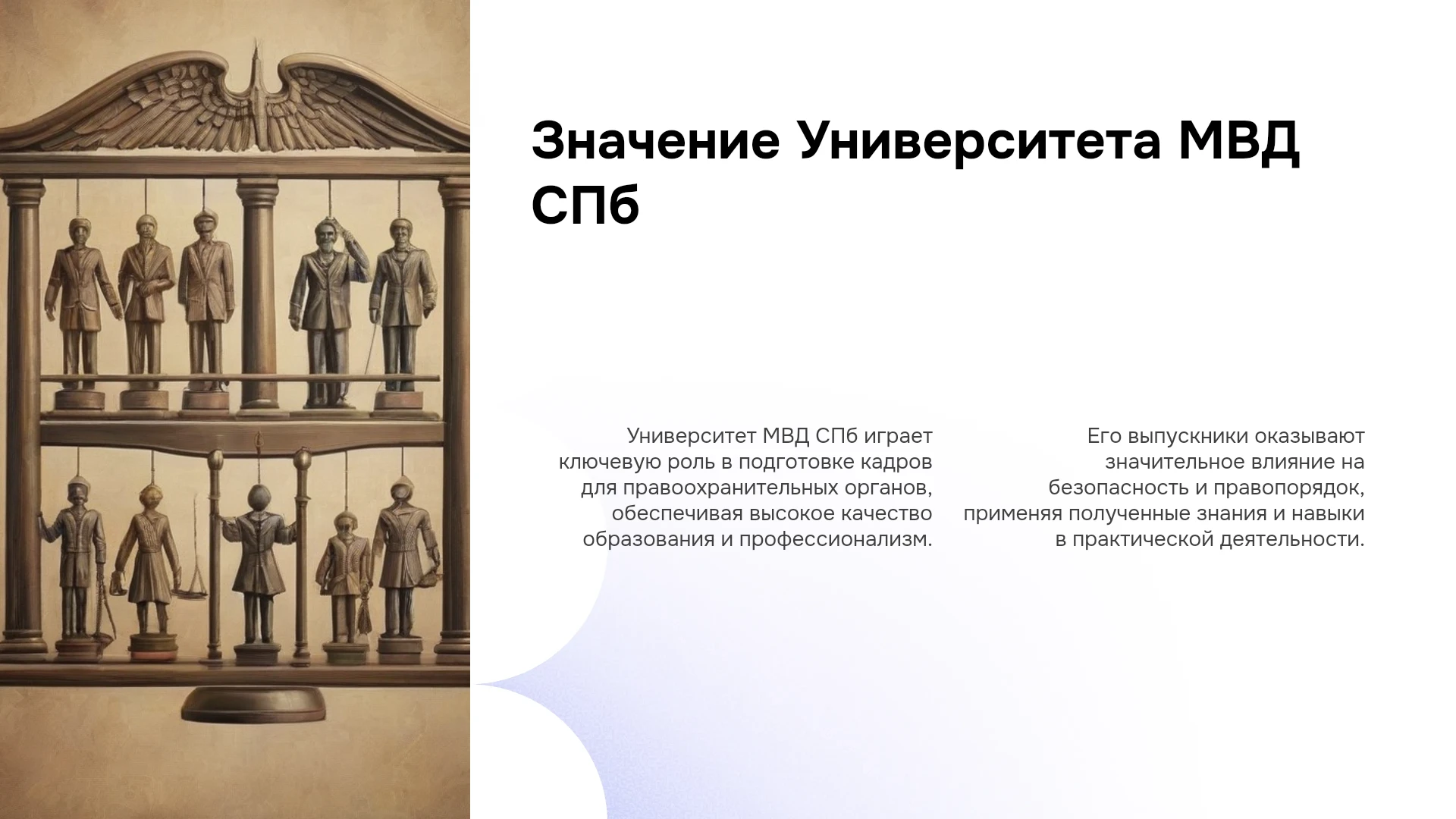 Значение Университета МВД СПб

Университет МВД СПб играет ключевую роль в подготовке кадров для правоохранительных органов, обеспечивая высокое качество образования и профессионализм.

Его выпускники оказывают значительное влияние на безопасность и правопорядок, применяя полученные знания и навыки в практической деятельности.